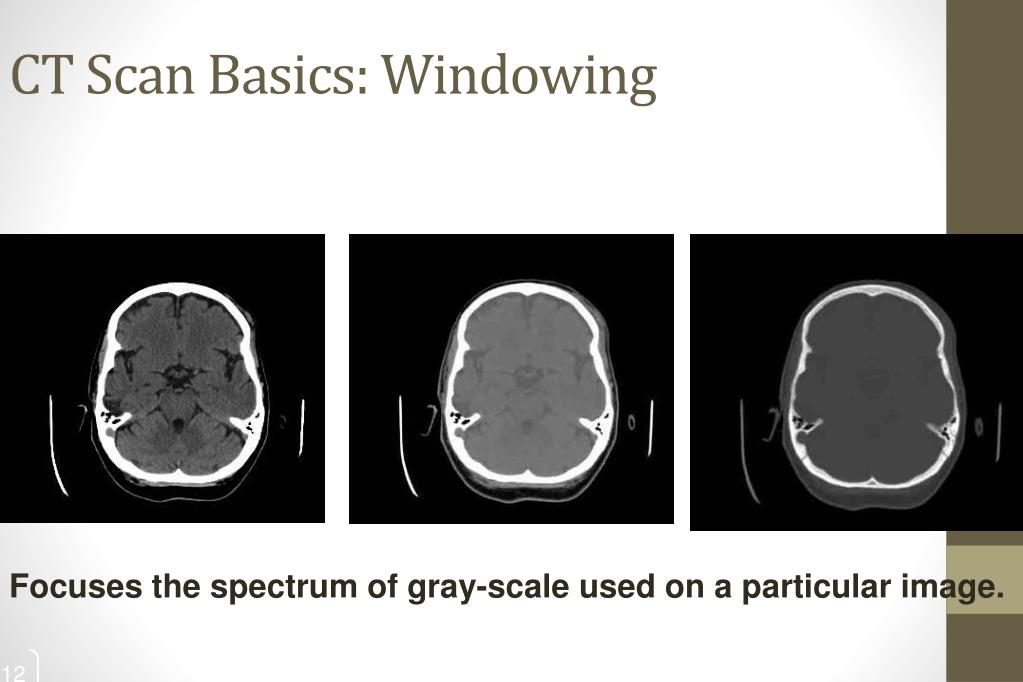 CT Scan Basics: Windowing

Focuses the spectrum of gray-scale used on a particular image.

12